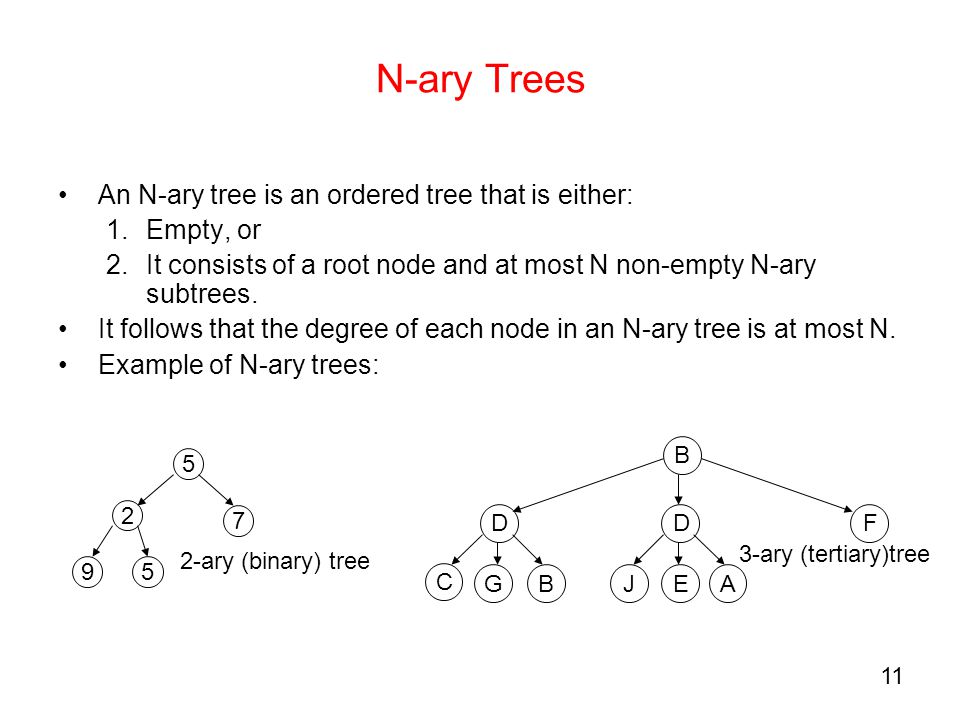 N-ary Trees

• An N-ary tree is an ordered tree that is either:
1. Empty, or
2. It consists of a root node and at most N non-empty N-ary subtrees.
• It follows that the degree of each node in an N-ary tree is at most N.
• Example of N-ary trees:

5
2
7
9
5
2-ary (binary) tree

B
D
D
F
C
G
B
J
E
A
3-ary (tertiary)tree

11